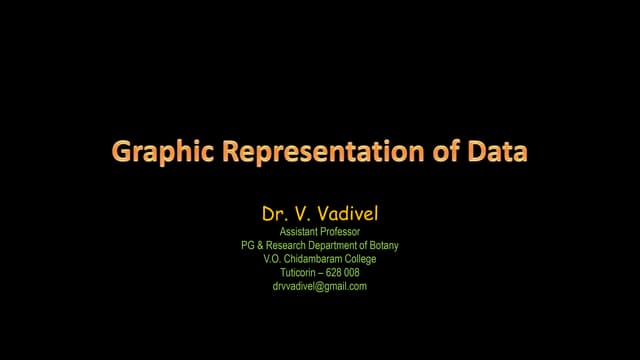 Graphic Representation of Data

Dr. V. Vadivel
Assistant Professor
PG & Research Department of Botany
V.O. Chidambaram College
Tuticorin – 628 008
drvvadivel@gmail.com